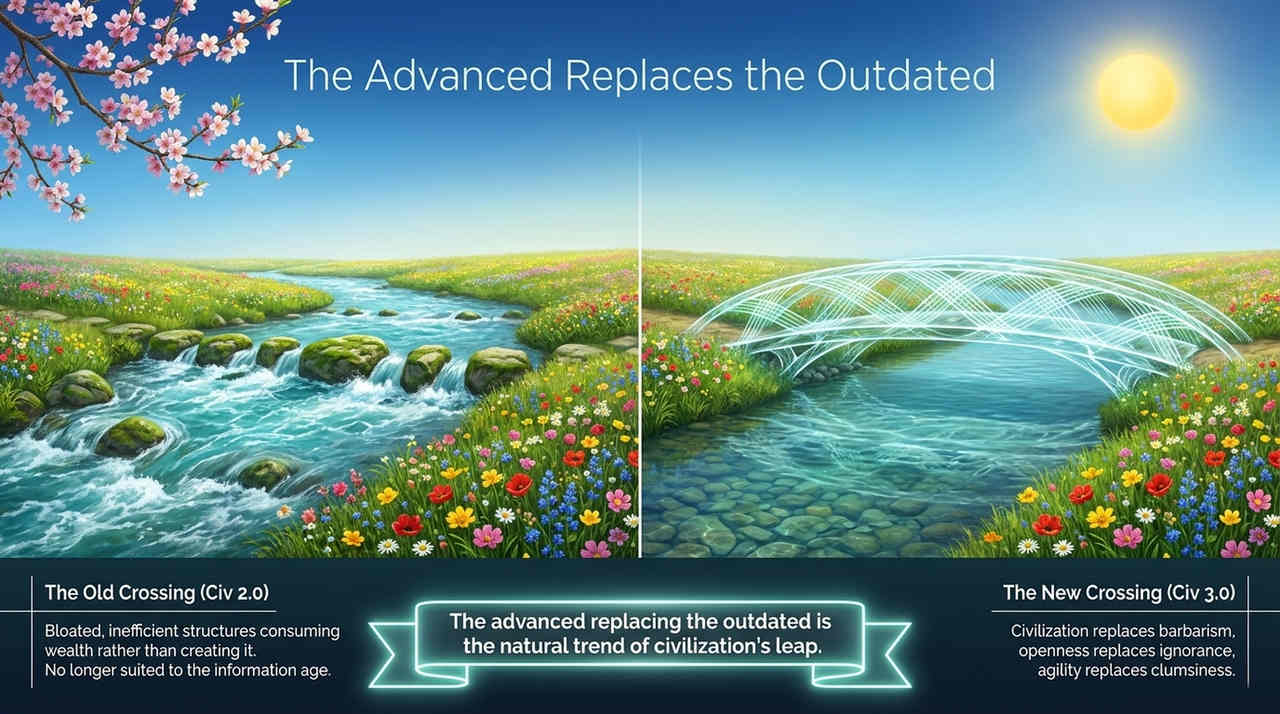 The Advanced Replaces the Outdated

The Old Crossing (Civ 2.0)

Bloated, inefficient structures consuming wealth rather than creating it.
No longer suited to the information age.

The advanced replacing the outdated is the natural trend of civilization's leap.

The New Crossing (Civ 3.0)

Civilization replaces barbarism, openness replaces ignorance, agility replaces clumsiness.